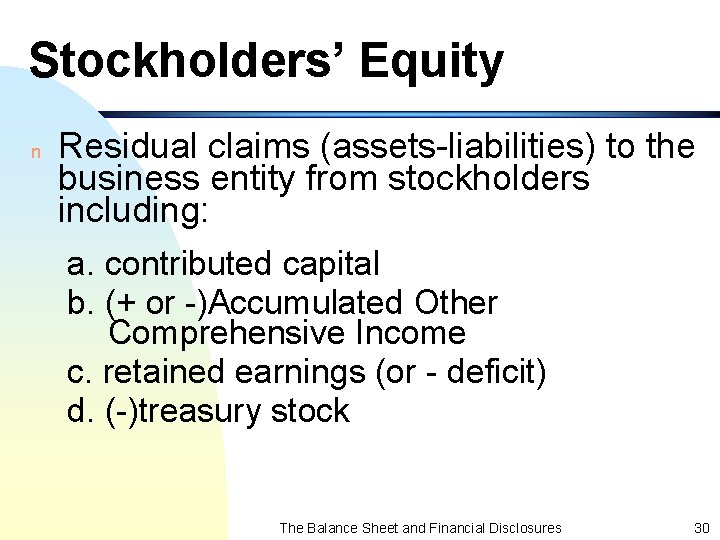 Stockholders' Equity

n Residual claims (assets-liabilities) to the business entity from stockholders including:

a. contributed capital
b. (+ or -)Accumulated Other Comprehensive Income
c. retained earnings (or - deficit)
d. (-)treasury stock

The Balance Sheet and Financial Disclosures 30